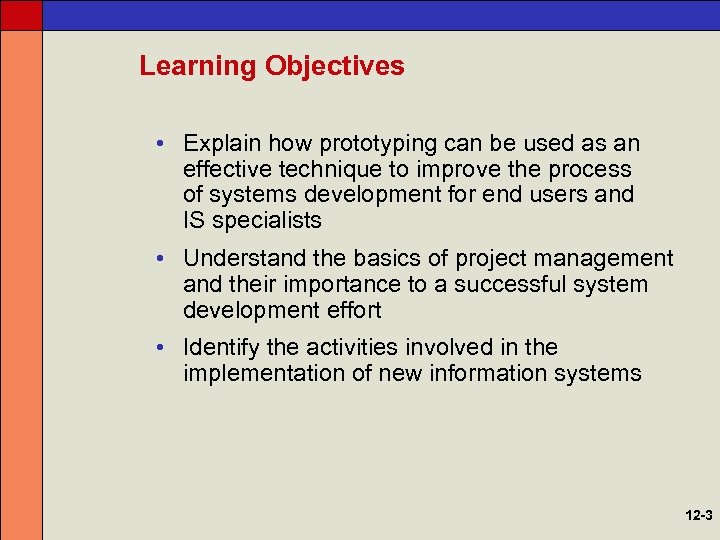 Learning Objectives

• Explain how prototyping can be used as an effective technique to improve the process of systems development for end users and IS specialists

• Understand the basics of project management and their importance to a successful system development effort

• Identify the activities involved in the implementation of new information systems

12-3